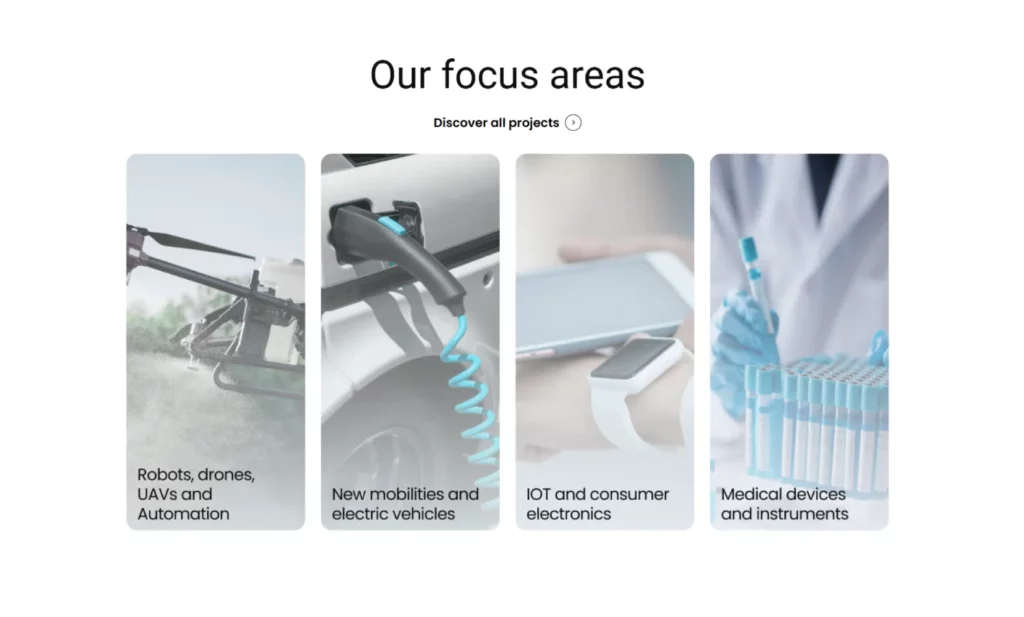 Our focus areas

Discover all projects

Robots, drones, UAVs and Automation

New mobilities and electric vehicles

IOT and consumer electronics

Medical devices and instruments